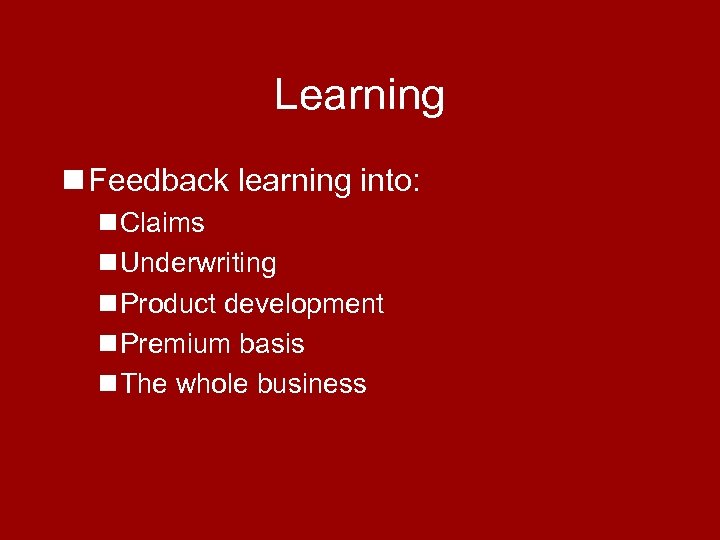 Learning

■ Feedback learning into:
■ Claims
■ Underwriting
■ Product development
■ Premium basis
■ The whole business